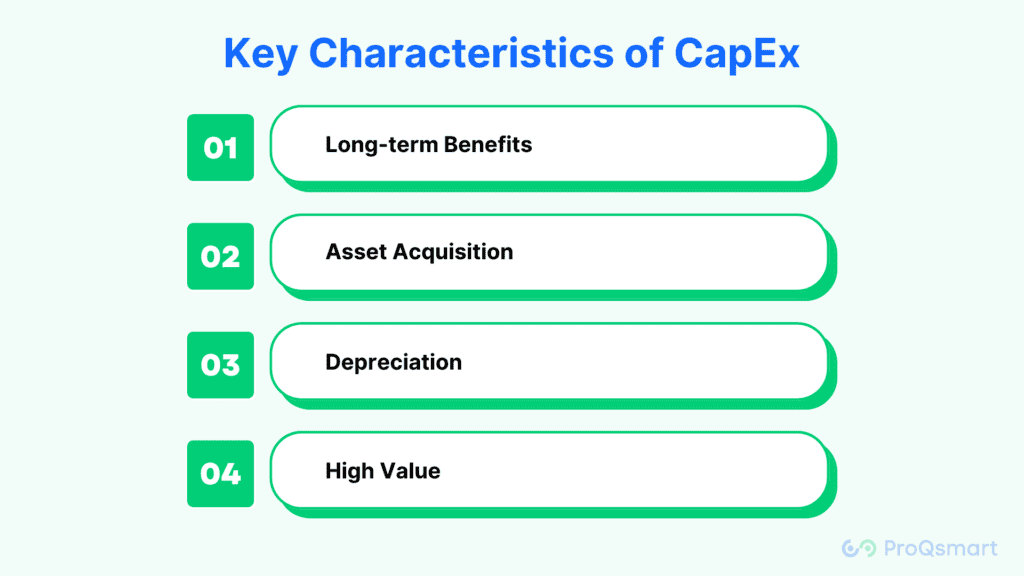 Key Characteristics of CapEx

01 Long-term Benefits

02 Asset Acquisition

03 Depreciation

04 High Value

ProQsmart